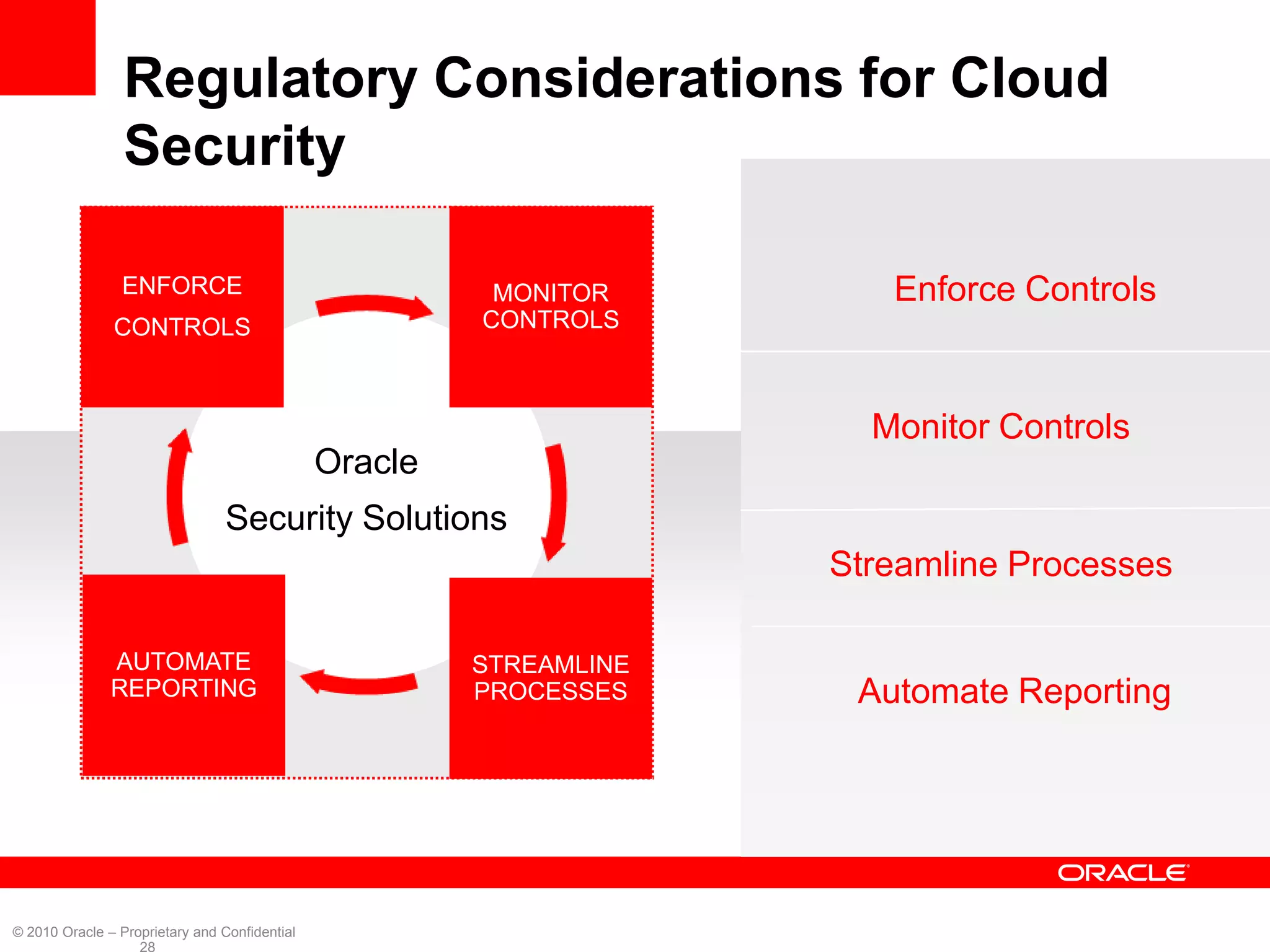 Regulatory Considerations for Cloud Security

ENFORCE CONTROLS

MONITOR CONTROLS

Oracle

Security Solutions

AUTOMATE REPORTING

STREAMLINE PROCESSES

Enforce Controls

Monitor Controls

Streamline Processes

Automate Reporting

ORACLE

© 2010 Oracle – Proprietary and Confidential
28